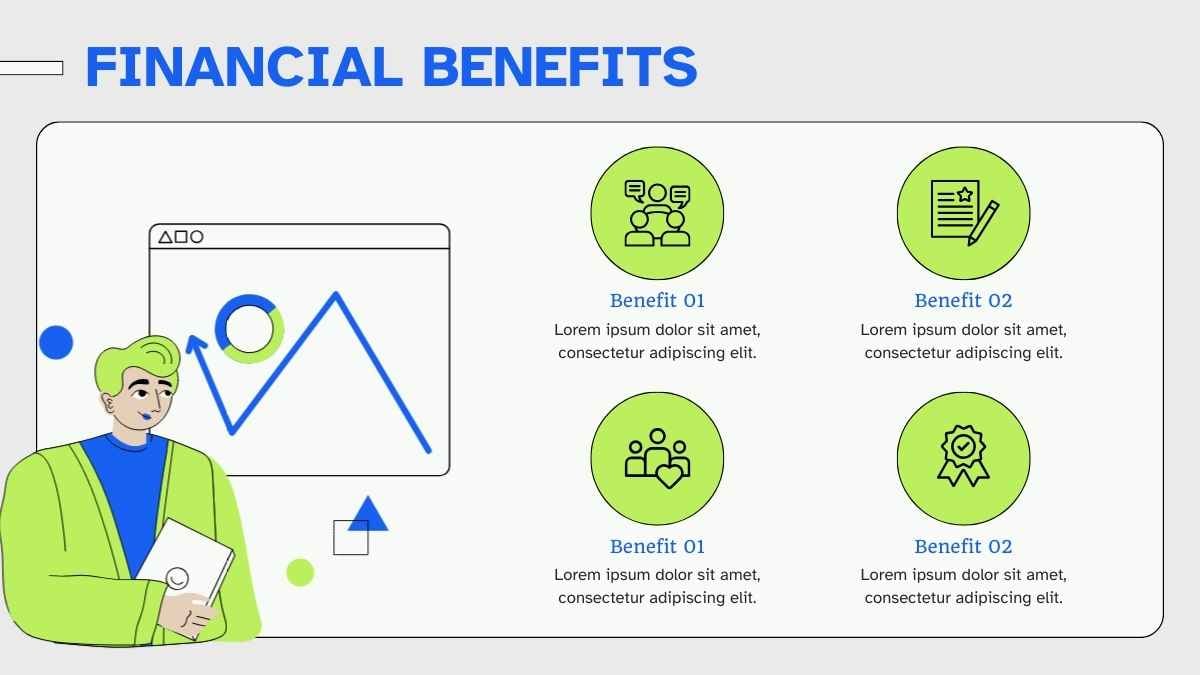 FINANCIAL BENEFITS

Benefit 01
Lorem ipsum dolor sit amet, consectetur adipiscing elit.

Benefit 02
Lorem ipsum dolor sit amet, consectetur adipiscing elit.

Benefit 01
Lorem ipsum dolor sit amet, consectetur adipiscing elit.

Benefit 02
Lorem ipsum dolor sit amet, consectetur adipiscing elit.